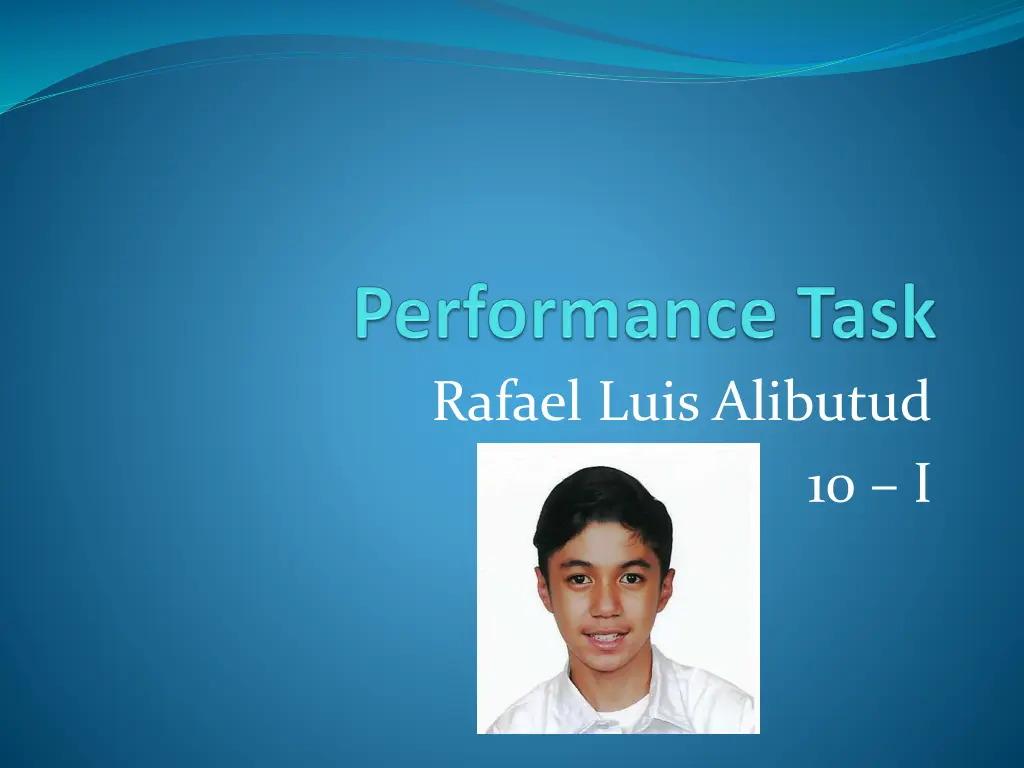 Performance Task

Rafael Luis Alibutud

10 – I